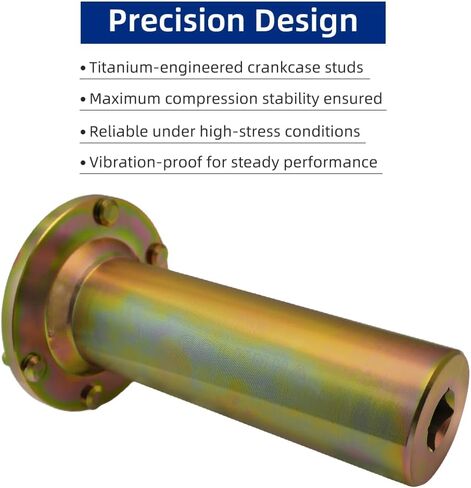 Precision Design

• Titanium-engineered crankcase studs

• Maximum compression stability ensured

• Reliable under high-stress conditions

• Vibration-proof for steady performance